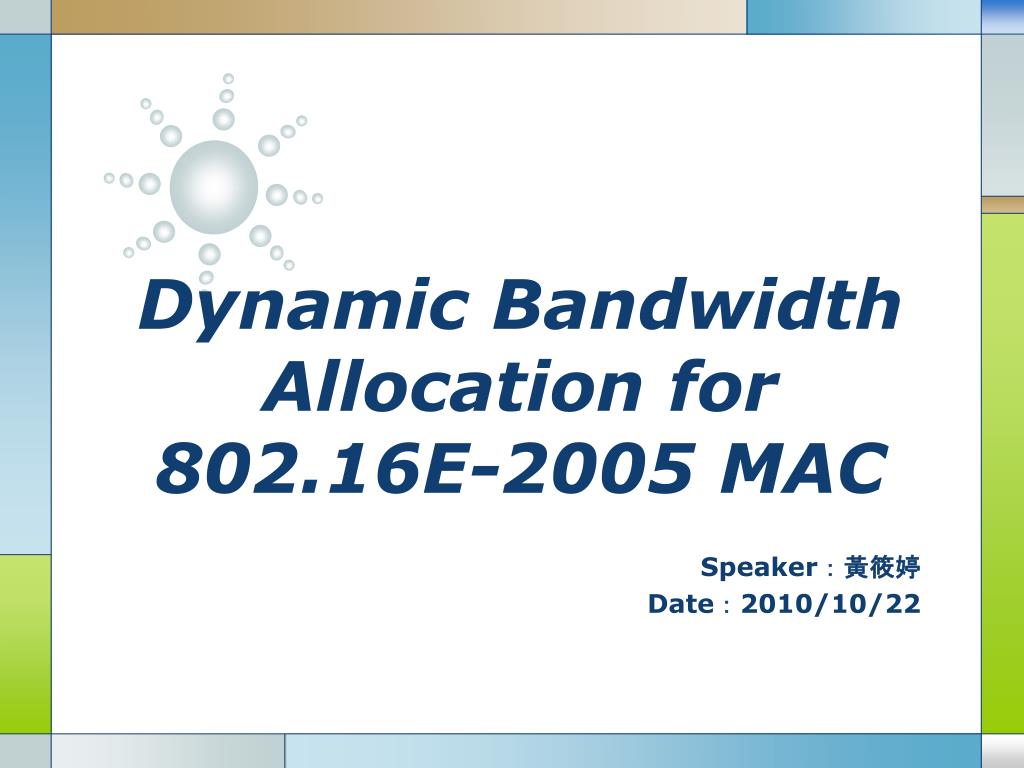 Dynamic Bandwidth Allocation for 802.16E-2005 MAC

Speaker：黃筱婷
Date：2010/10/22